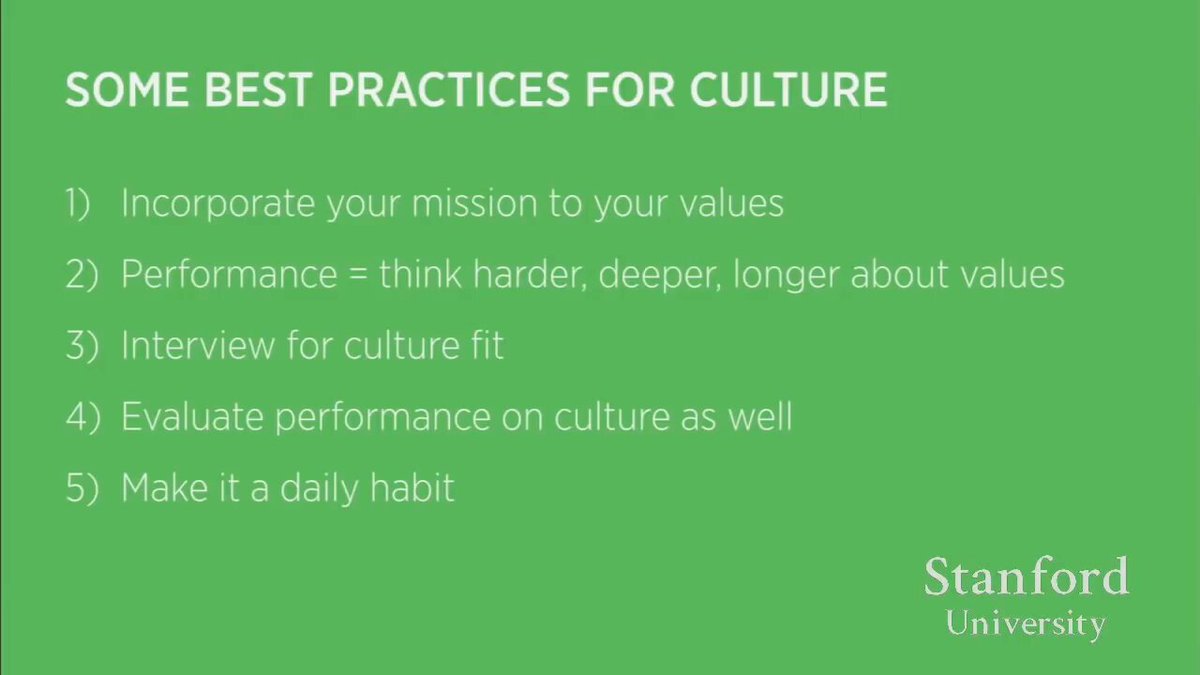 SOME BEST PRACTICES FOR CULTURE

1) Incorporate your mission to your values

2) Performance = think harder, deeper, longer about values

3) Interview for culture fit

4) Evaluate performance on culture as well

5) Make it a daily habit

Stanford
University